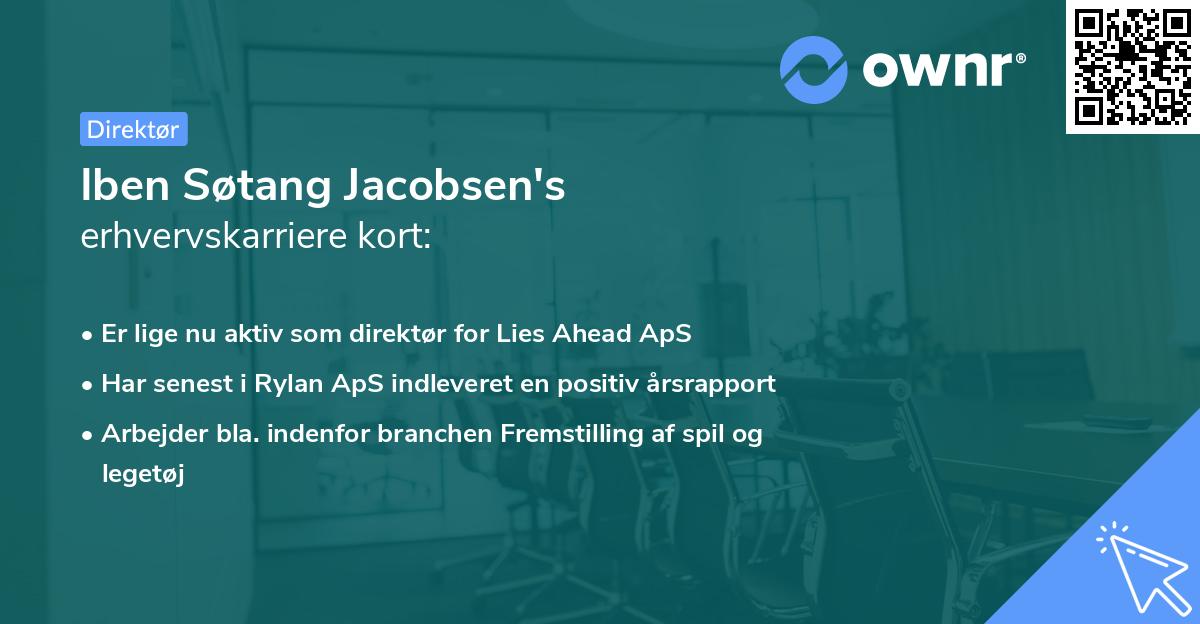 ownr®

Direktør

Iben Søtang Jacobsen's
erhvervskarriere kort:

• Er lige nu aktiv som direktør for Lies Ahead ApS
• Har senest i Rylan ApS indleveret en positiv årsrapport
• Arbejder bla. indenfor branchen Fremstilling af spil og legetøj